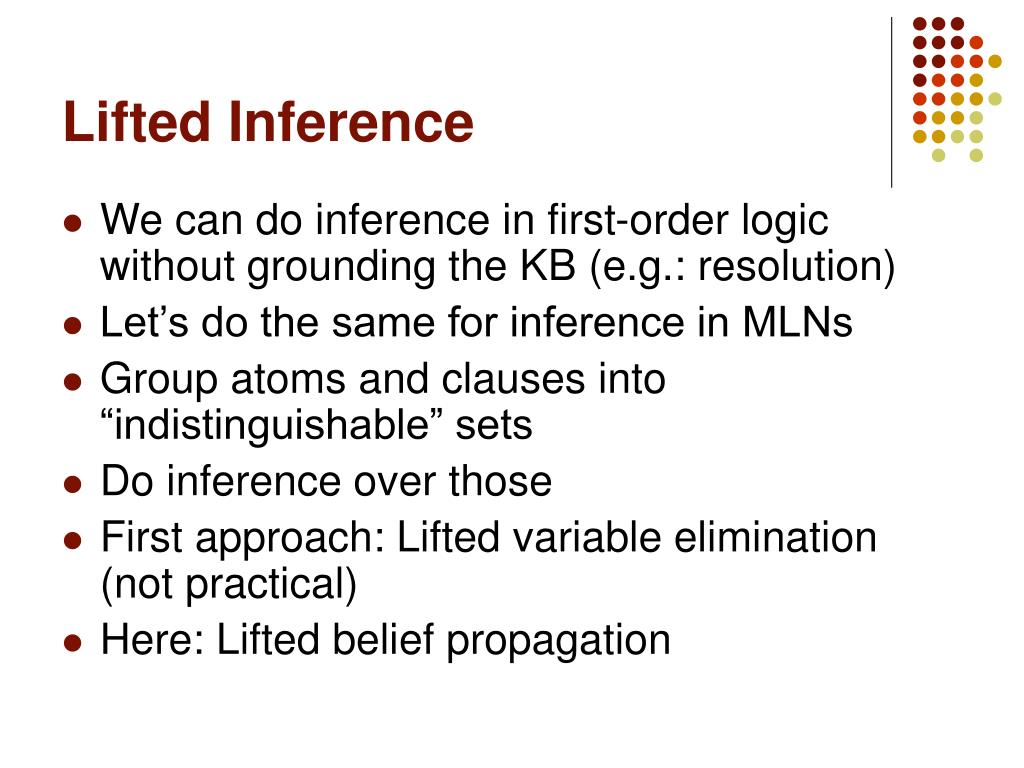 Lifted Inference

- We can do inference in first-order logic without grounding the KB (e.g.: resolution)
- Let’s do the same for inference in MLNs
- Group atoms and clauses into “indistinguishable” sets
- Do inference over those
- First approach: Lifted variable elimination (not practical)
- Here: Lifted belief propagation